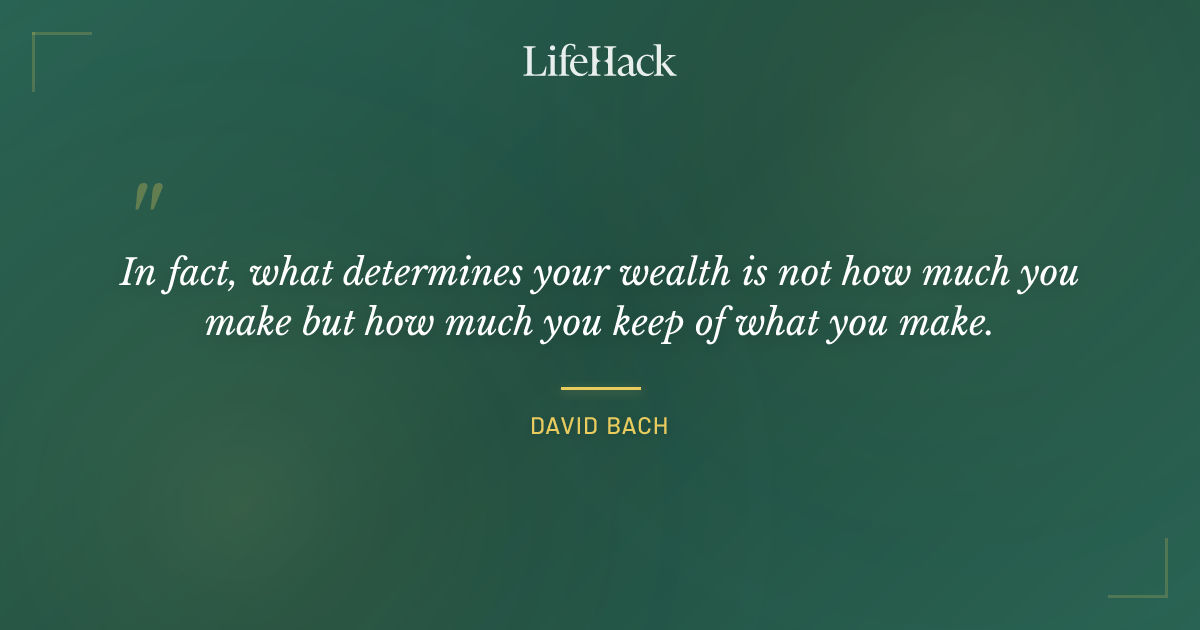 LifeHack

"

In fact, what determines your wealth is not how much you make but how much you keep of what you make.

DAVID BACH